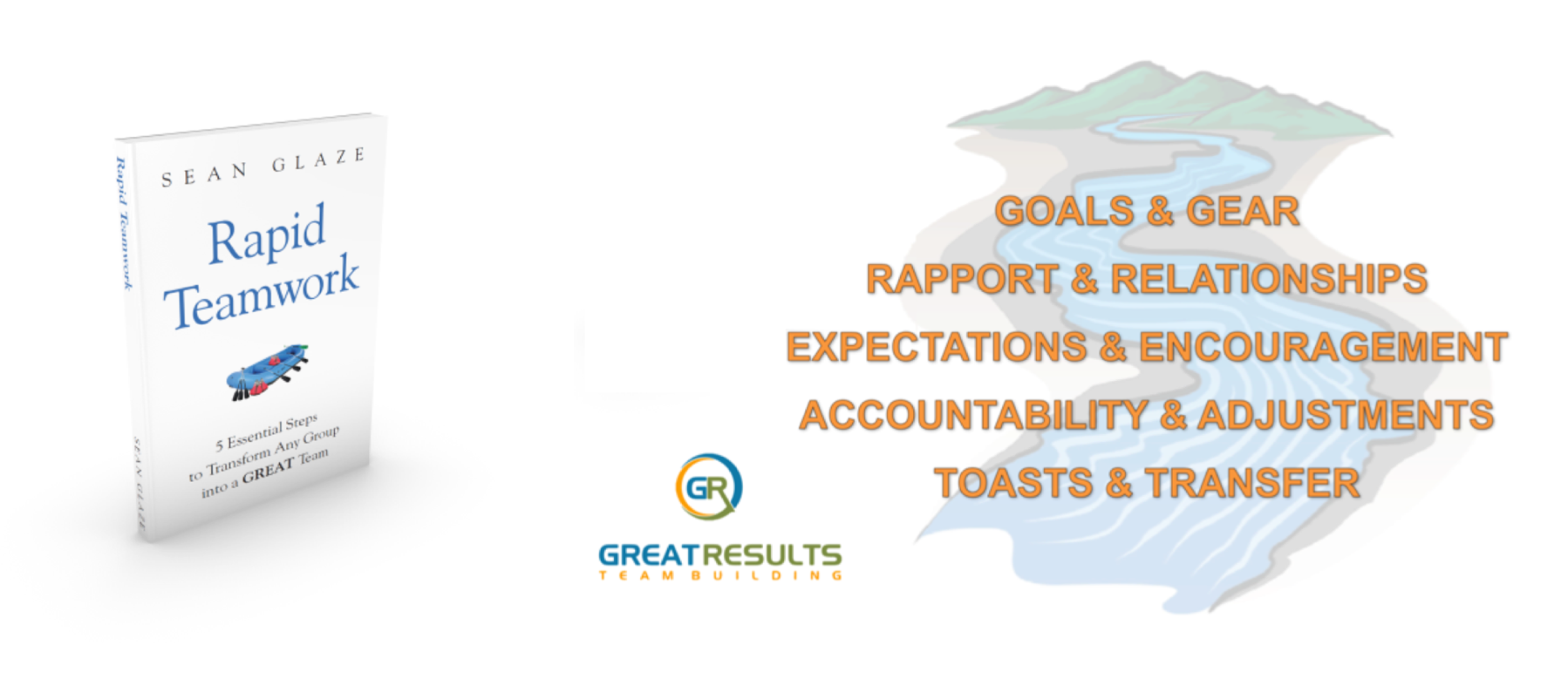 Rapid Teamwork

SEAN GLAZE

Rapid Teamwork

5 Essential Steps to Transform Any Group into a GREAT Team

SEAN GLAZE

GR

GREATRESULTS
TEAM BUILDING

GOALS & GEAR
RAPPORT & RELATIONSHIPS
EXPECTATIONS & ENCOURAGEMENT
ACCOUNTABILITY & ADJUSTMENTS
TOASTS & TRANSFER